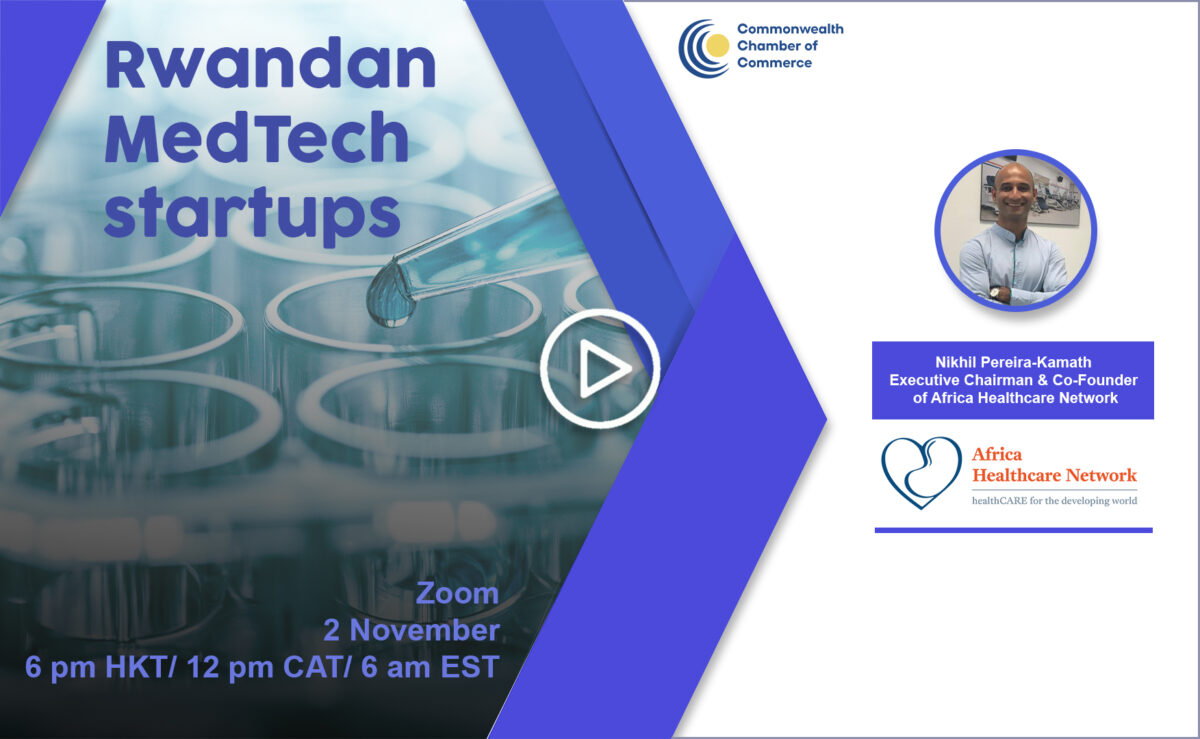 Rwandan MedTech startups

Commonwealth Chamber of Commerce

Nikhil Pereira-Kamath
Executive Chairman & Co-Founder of Africa Healthcare Network

Africa Healthcare Network
healthCARE for the developing world

Zoom
2 November
6 pm HKT/ 12 pm CAT/ 6 am EST